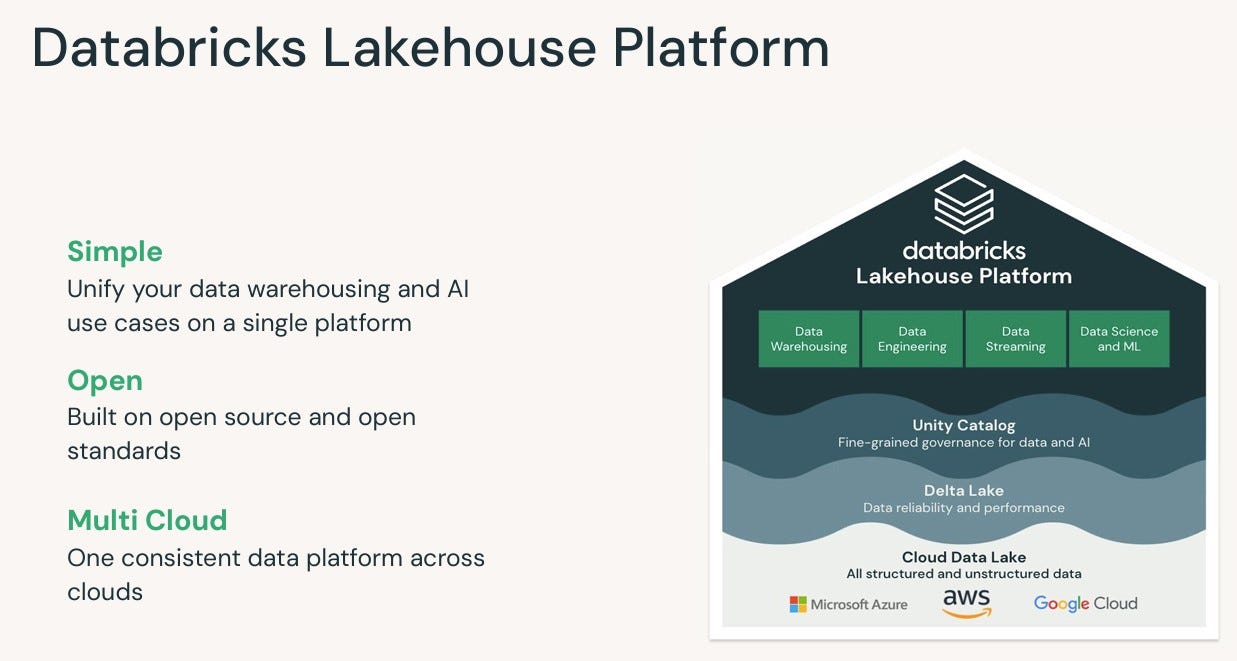 Databricks Lakehouse Platform

Simple
Unify your data warehousing and AI use cases on a single platform

Open
Built on open source and open standards

Multi Cloud
One consistent data platform across clouds

databricks
Lakehouse Platform

Data Warehousing
Data Engineering
Data Streaming
Data Science and ML

Unity Catalog
Fine-grained governance for data and AI

Delta Lake
Data reliability and performance

Cloud Data Lake
All structured and unstructured data

Microsoft Azure
aws
Google Cloud